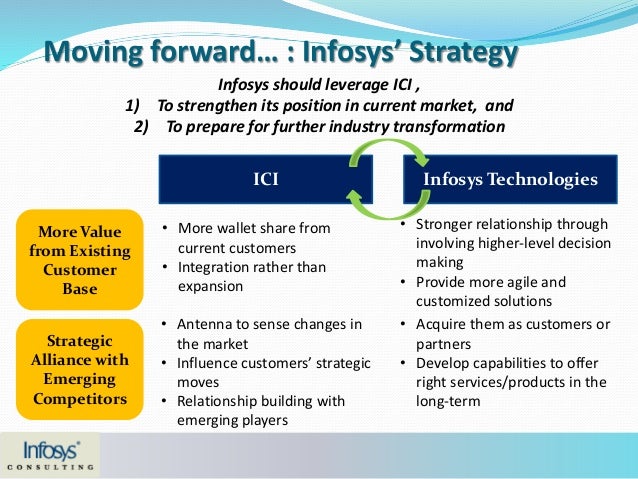 Moving forward… : Infosys' Strategy

Infosys should leverage ICI ,
1) To strengthen its position in current market, and
2) To prepare for further industry transformation

| | ICI | Infosys Technologies |
|---|---|---|
| More Value from Existing Customer Base | • More wallet share from current customers • Integration rather than expansion | • Stronger relationship through involving higher-level decision making • Provide more agile and customized solutions |
| Strategic Alliance with Emerging Competitors | • Antenna to sense changes in the market • Influence customers' strategic moves • Relationship building with emerging players | • Acquire them as customers or partners • Develop capabilities to offer right services/products in the long-term |

Infosys®
CONSULTING